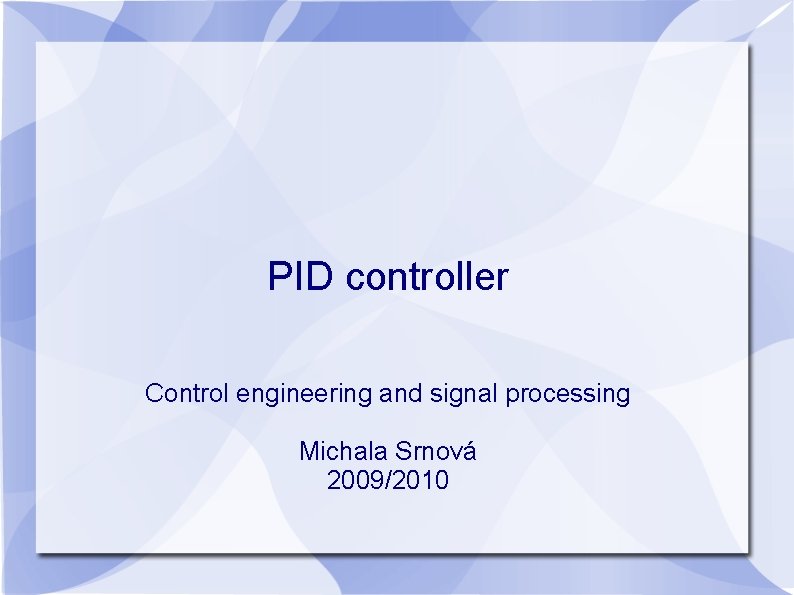 PID controller

Control engineering and signal processing

Michala Srnová
2009/2010